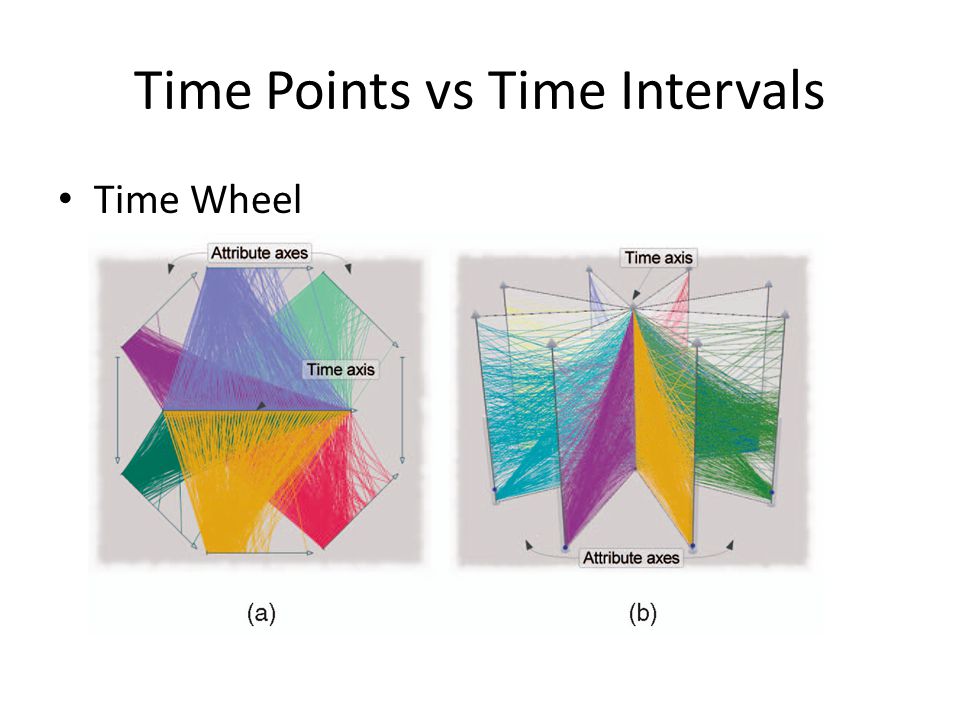 Time Points vs Time Intervals

• Time Wheel

Attribute axes

Time axis

(a)

Time axis

Attribute axes

(b)